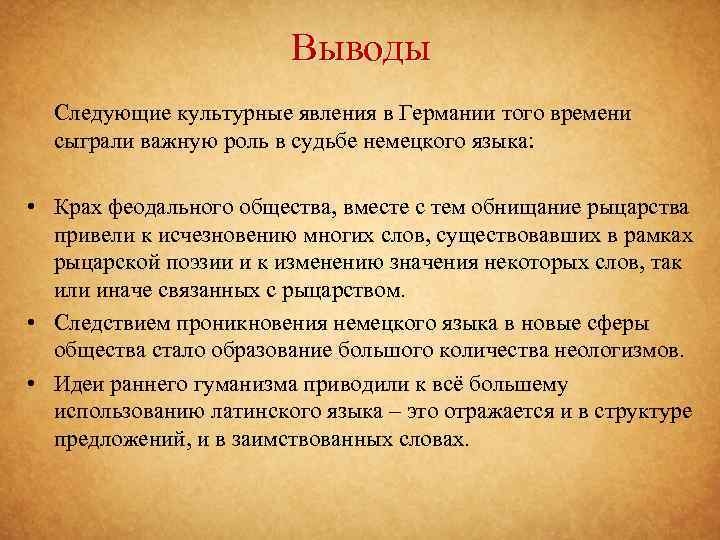 Выводы

Следующие культурные явления в Германии того времени сыграли важную роль в судьбе немецкого языка:

• Крах феодального общества, вместе с тем обнищание рыцарства привели к исчезновению многих слов, существовавших в рамках рыцарской поэзии и к изменению значения некоторых слов, так или иначе связанных с рыцарством.
• Следствием проникновения немецкого языка в новые сферы общества стало образование большого количества неологизмов.
• Идеи раннего гуманизма приводили к всё большему использованию латинского языка – это отражается и в структуре предложений, и в заимствованных словах.